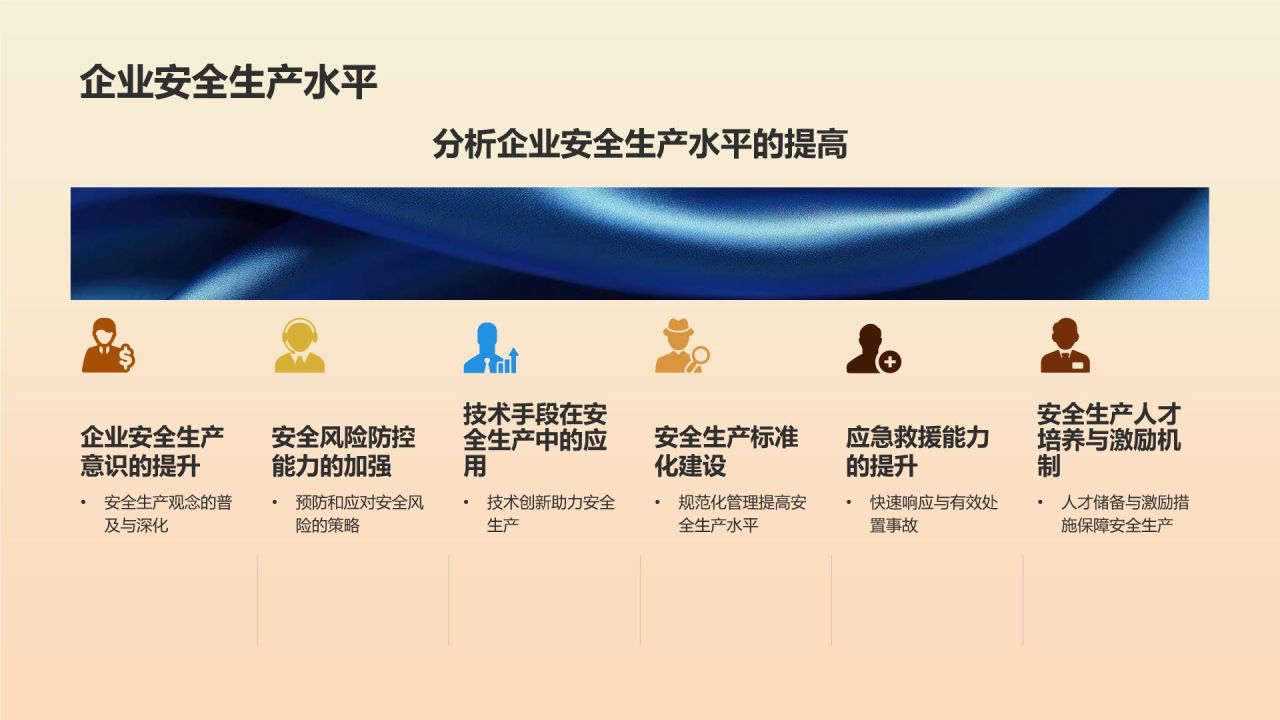 企业安全生产水平

分析企业安全生产水平的提高

企业安全生产意识的提升

• 安全生产观念的普及与深化

安全风险防控能力的加强

• 预防和应对安全风险的策略

技术手段在安全生产中的应用

• 技术创新助力安全生产

安全生产标准化建设

• 规范化管理提高安全生产水平

应急救援能力的提升

• 快速响应与有效处置事故

安全生产人才培养与激励机制

• 人才储备与激励措施保障安全生产